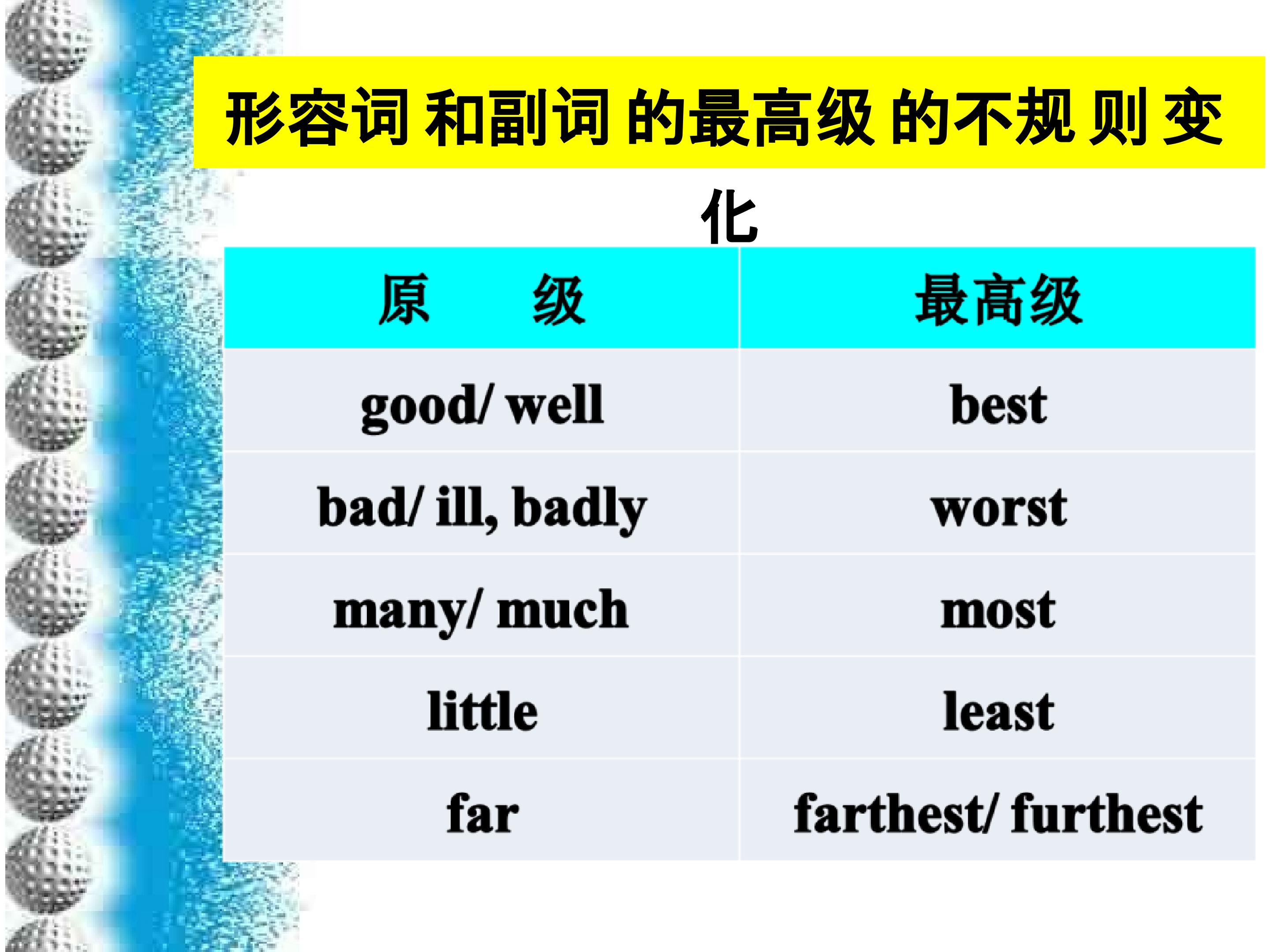 形容词 和副词 的最高级 的不规 则 变化

| 原　　级 | 最高级 |
|---|---|
| good/ well | best |
| bad/ ill, badly | worst |
| many/ much | most |
| little | least |
| far | farthest/ furthest |